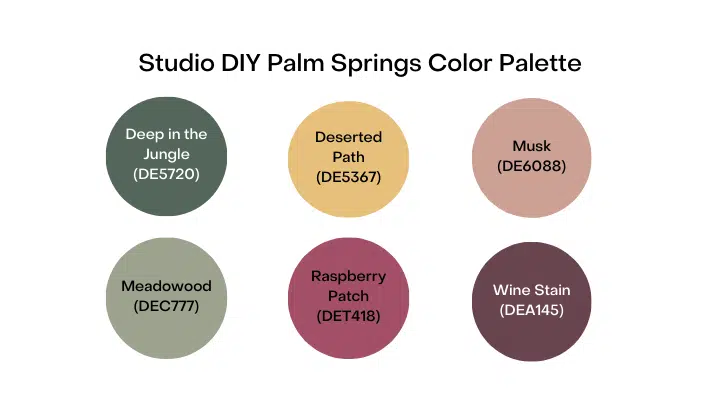 Studio DIY Palm Springs Color Palette

Deep in the Jungle (DE5720)

Deserted Path (DE5367)

Musk (DE6088)

Meadowood (DEC777)

Raspberry Patch (DET418)

Wine Stain (DEA145)